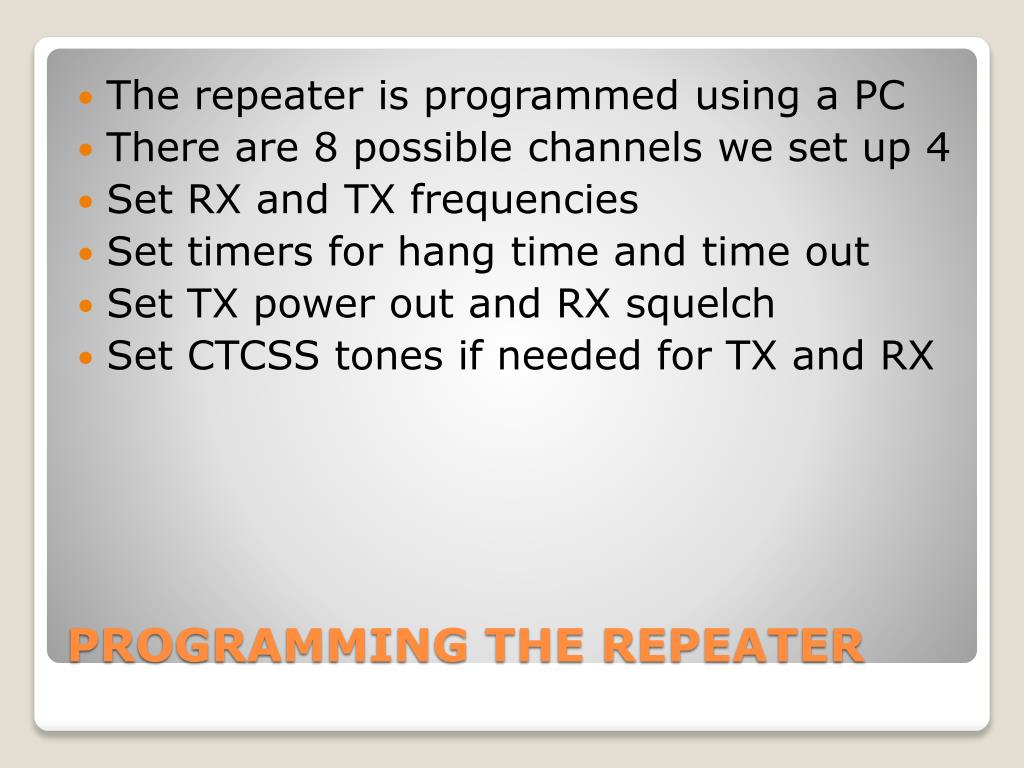 - The repeater is programmed using a PC
- There are 8 possible channels we set up 4
- Set RX and TX frequencies
- Set timers for hang time and time out
- Set TX power out and RX squelch
- Set CTCSS tones if needed for TX and RX

PROGRAMMING THE REPEATER